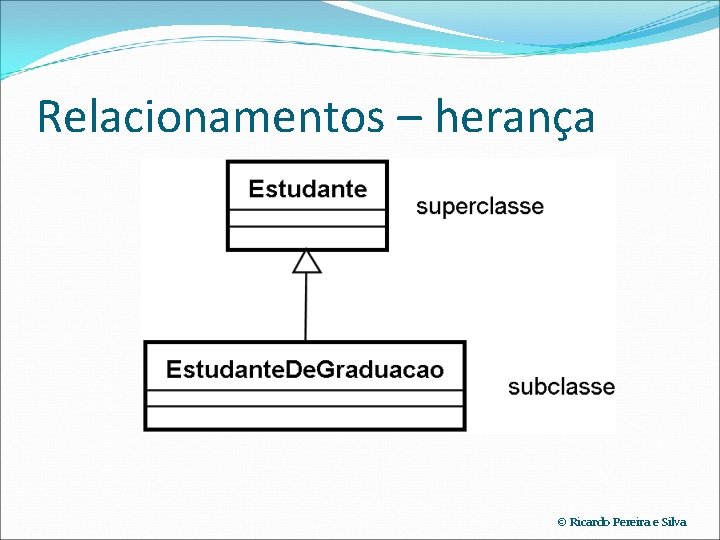 Relacionamentos – herança

Estudante

superclasse

EstudanteDeGraduacao

subclasse

© Ricardo Pereira e Silva